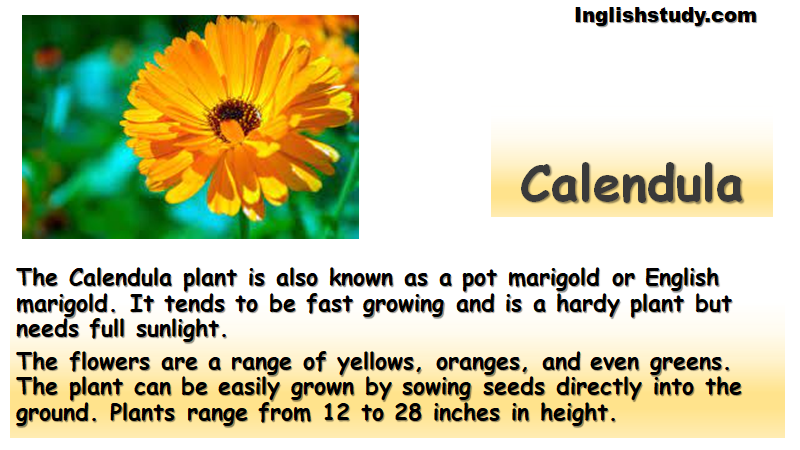 Inglishstudy.com

Calendula

The Calendula plant is also known as a pot marigold or English marigold. It tends to be fast growing and is a hardy plant but needs full sunlight.

The flowers are a range of yellows, oranges, and even greens. The plant can be easily grown by sowing seeds directly into the ground. Plants range from 12 to 28 inches in height.